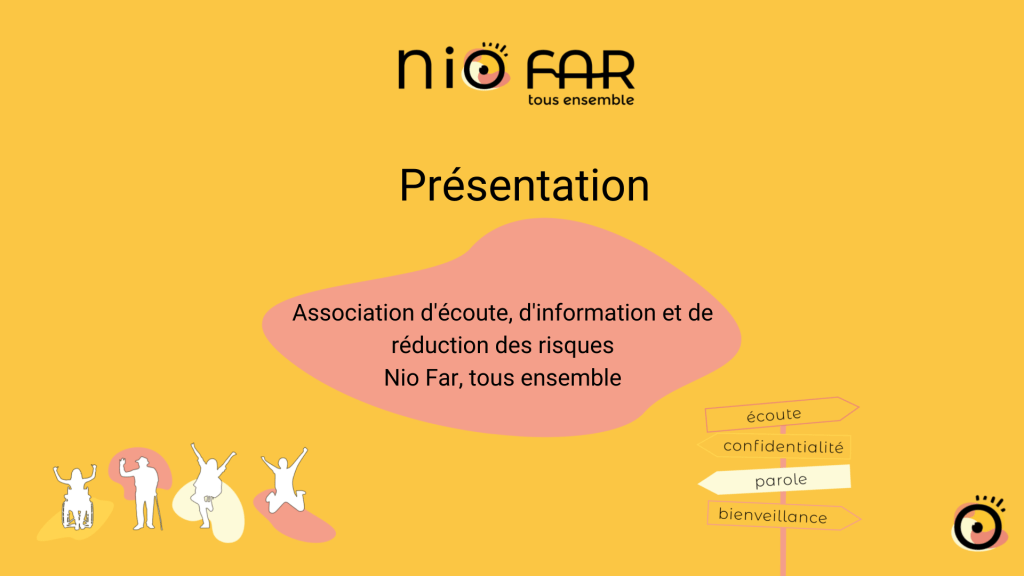 nio FAR
tous ensemble

Présentation

Association d'écoute, d'information et de réduction des risques
Nio Far, tous ensemble

écoute
confidentialité
parole
bienveillance